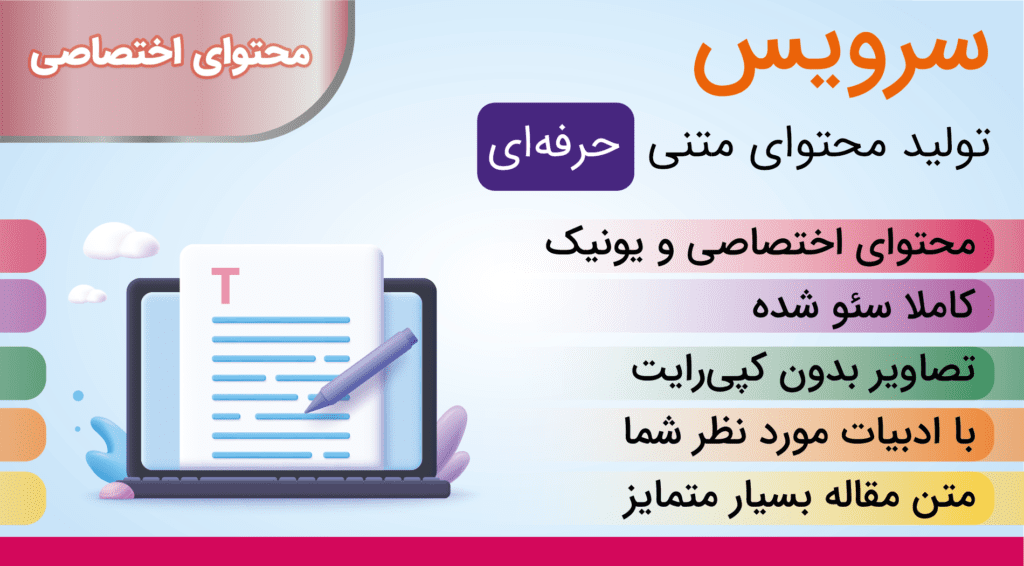 محتوای اختصاصی

سرویس

تولید محتوای متنی حرفه‌ای

T

محتوای اختصاصی و یونیک

کاملا سئو شده

تصاویر بدون کپی‌رایت

با ادبیات مورد نظر شما

متن مقاله بسیار متمایز